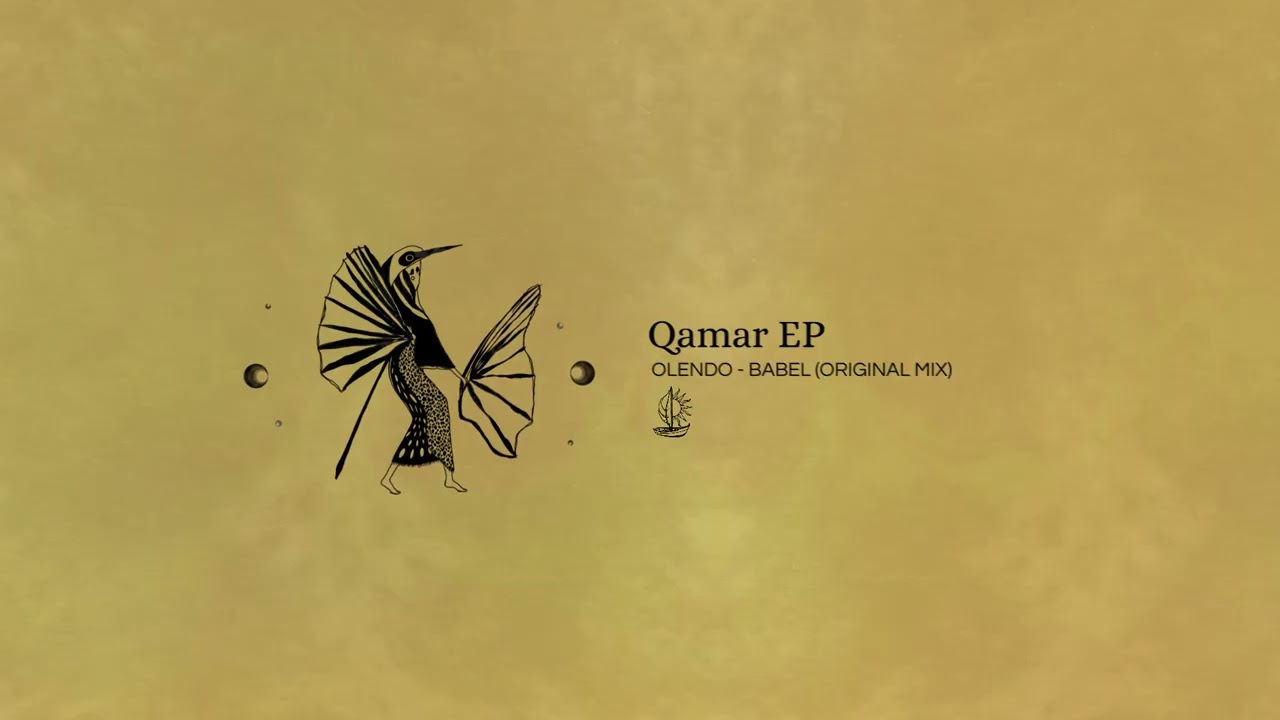 Qamar EP
OLENDO - BABEL (ORIGINAL MIX)